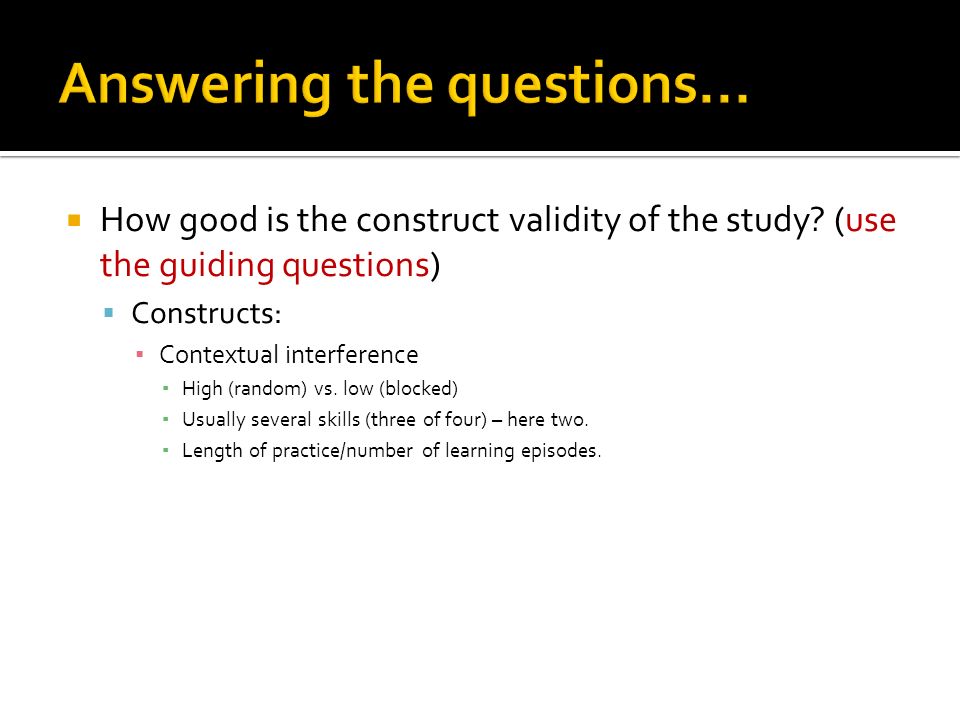 Answering the questions…

How good is the construct validity of the study? (use the guiding questions)

Constructs:

Contextual interference

High (random) vs. low (blocked)

Usually several skills (three of four) – here two.

Length of practice/number of learning episodes.